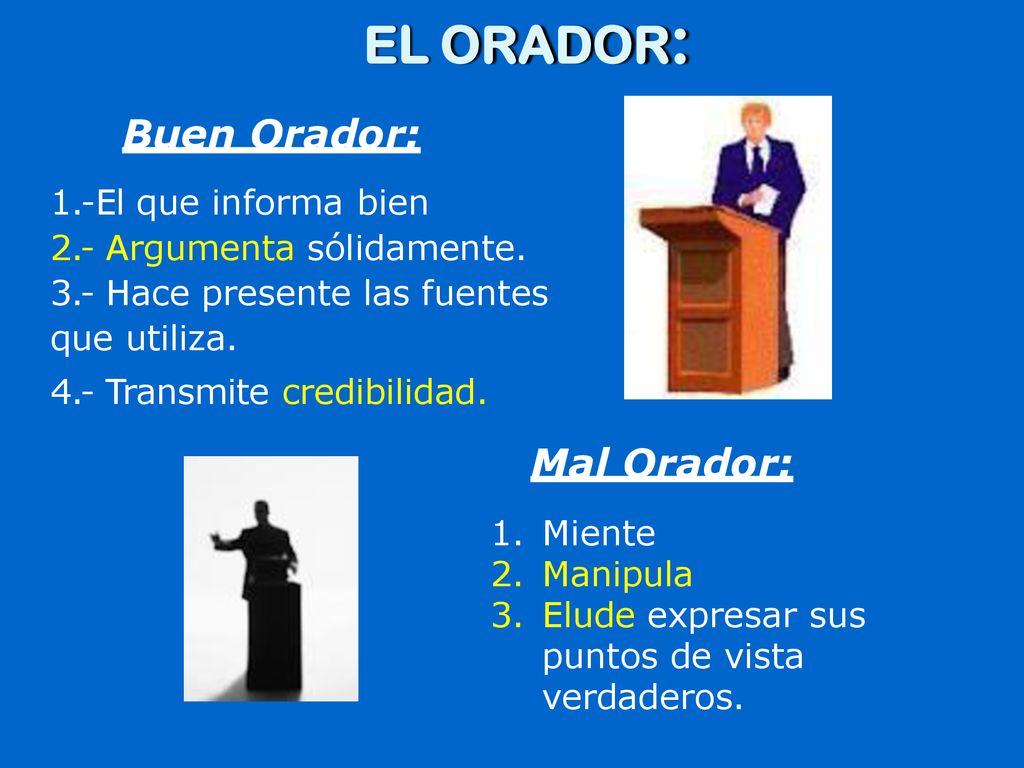 EL ORADOR:

Buen Orador:

1.-El que informa bien
2.- Argumenta sólidamente.
3.- Hace presente las fuentes que utiliza.
4.- Transmite credibilidad.

Mal Orador:

1. Miente
2. Manipula
3. Elude expresar sus puntos de vista verdaderos.